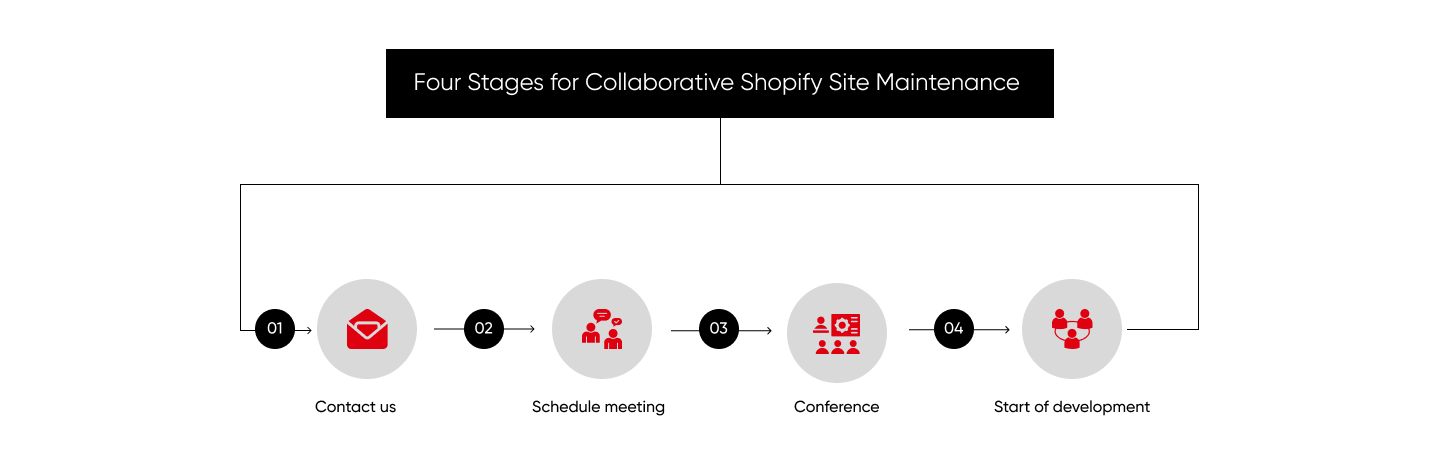 Four Stages for Collaborative Shopify Site Maintenance

01

Contact us

02

Schedule meeting

03

Conference

04

Start of development